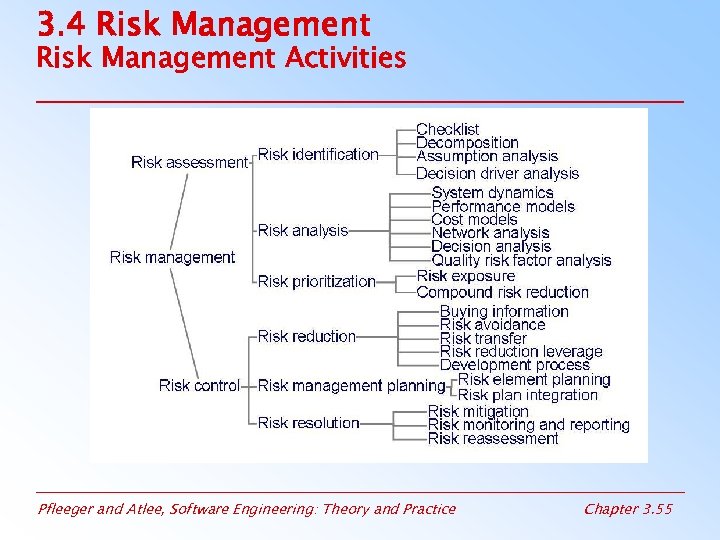 3.4 Risk Management
Risk Management Activities

Risk management
Risk assessment
Risk identification
Checklist
Decomposition
Assumption analysis
Decision driver analysis
Risk analysis
System dynamics
Performance models
Cost models
Network analysis
Decision analysis
Quality risk factor analysis
Risk prioritization
Risk exposure
Compound risk reduction
Risk control
Risk reduction
Buying information
Risk avoidance
Risk transfer
Risk reduction leverage
Development process
Risk management planning
Risk element planning
Risk plan integration
Risk resolution
Risk mitigation
Risk monitoring and reporting
Risk reassessment

Pfleeger and Atlee, Software Engineering: Theory and Practice
Chapter 3.55